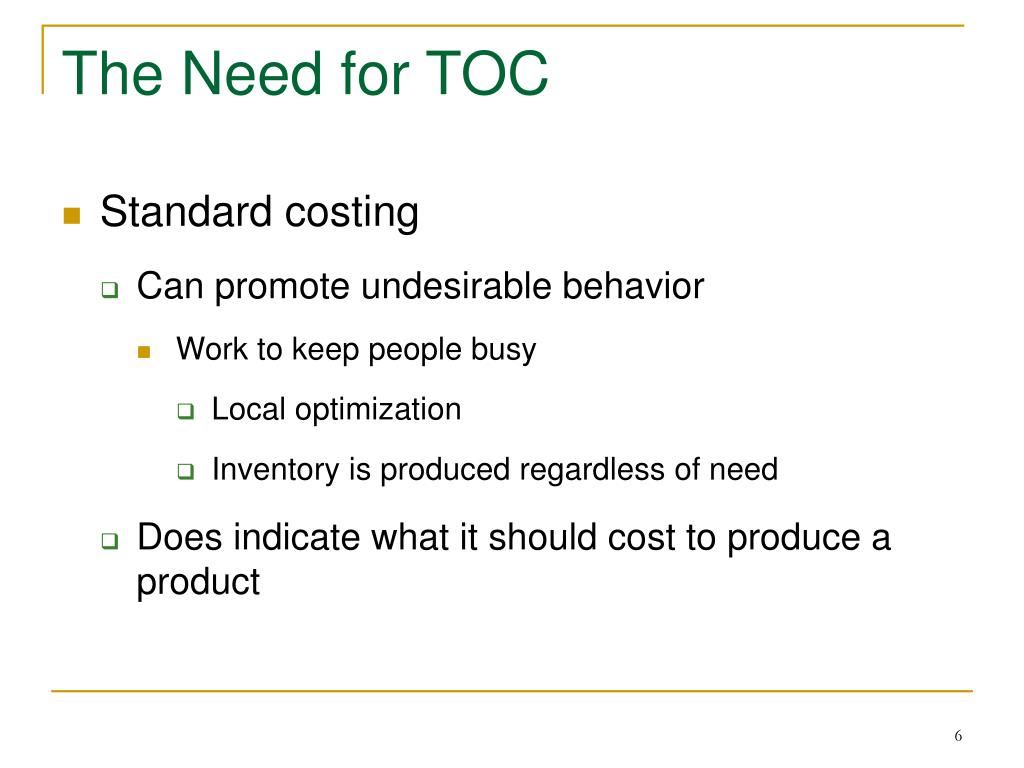 The Need for TOC

Standard costing

Can promote undesirable behavior

Work to keep people busy

Local optimization

Inventory is produced regardless of need

Does indicate what it should cost to produce a product

6